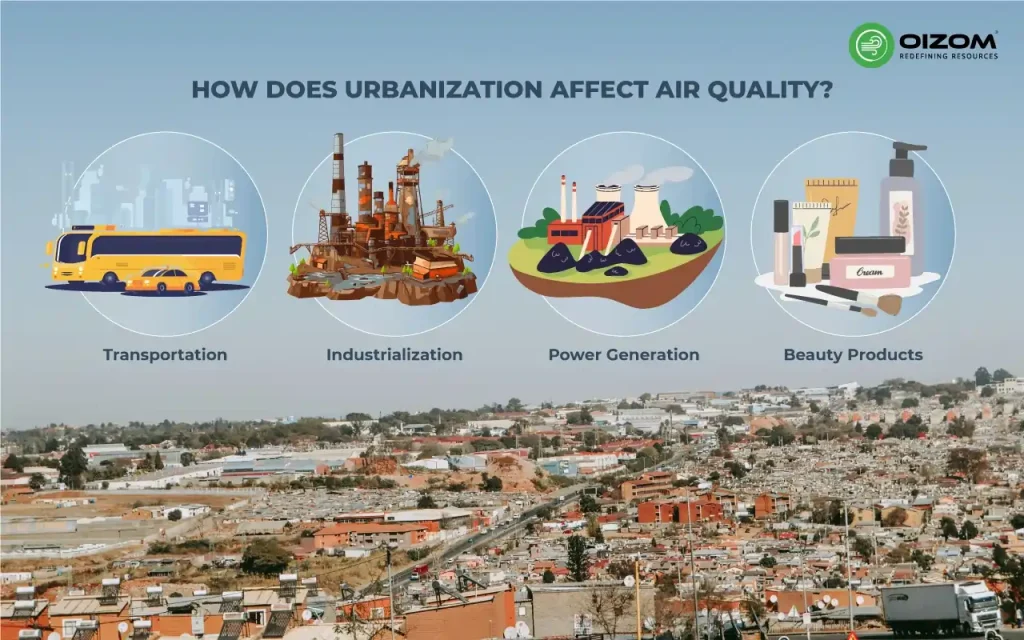 OIZOM
REDEFINING RESOURCES

HOW DOES URBANIZATION AFFECT AIR QUALITY?

Cream

Transportation

Industrialization

Power Generation

Beauty Products